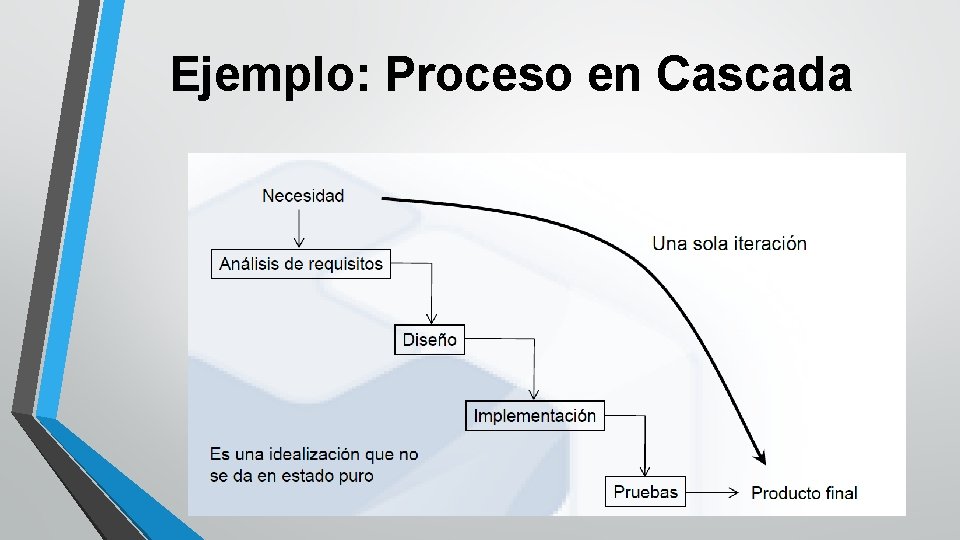 Ejemplo: Proceso en Cascada

Necesidad

Una sola iteración

Análisis de requisitos

Diseño

Implementación

Es una idealización que no se da en estado puro

Pruebas

Producto final